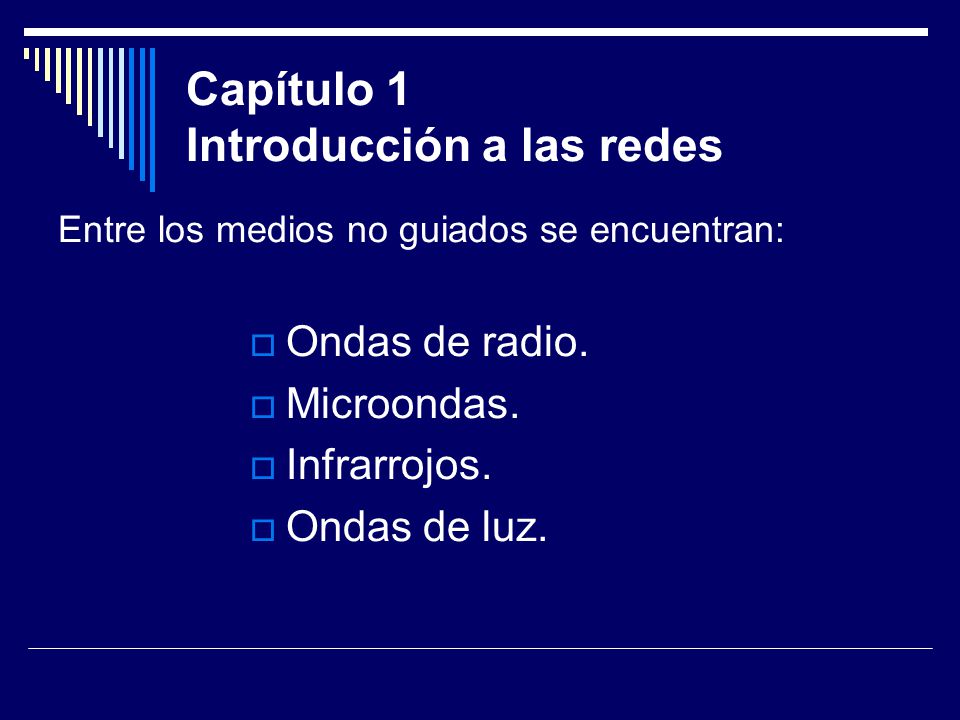 Capítulo 1
Introducción a las redes

Entre los medios no guiados se encuentran:

- Ondas de radio.
- Microondas.
- Infrarrojos.
- Ondas de luz.